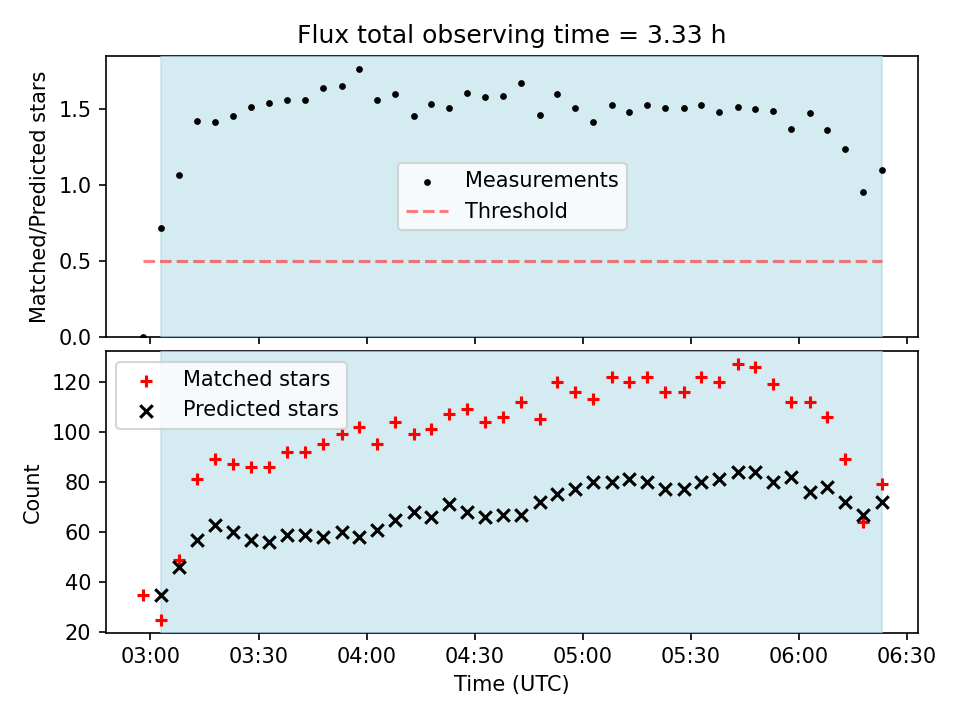 Flux total observing time = 3.33 h

Matched/Predicted stars

1.5
1.0
0.5
0.0

Measurements
Threshold

Matched stars
Predicted stars

Count

120
100
80
60
40
20

03:00
03:30
04:00
04:30
05:00
05:30
06:00
06:30

Time (UTC)